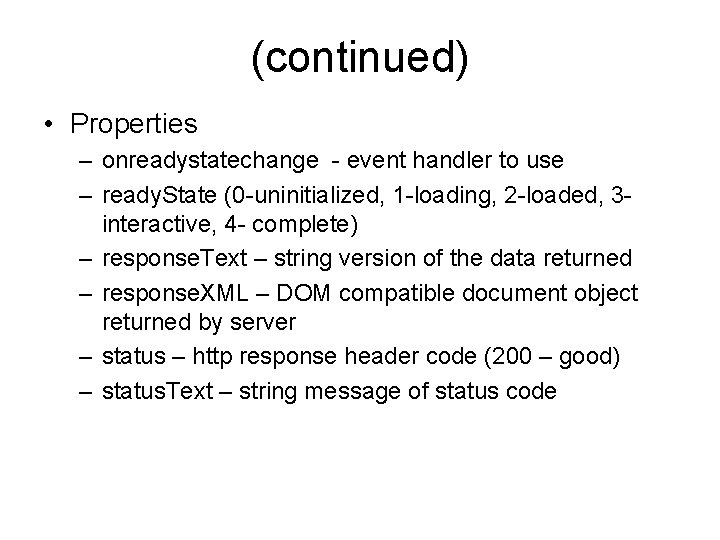 (continued)

• Properties
– onreadystatechange - event handler to use
– readyState (0-uninitialized, 1-loading, 2-loaded, 3-interactive, 4- complete)
– responseText – string version of the data returned
– responseXML – DOM compatible document object returned by server
– status – http response header code (200 – good)
– statusText – string message of status code